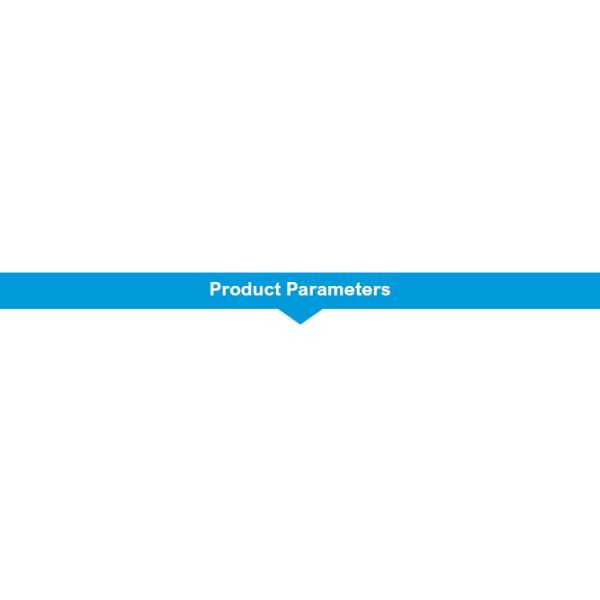 Product Parameters